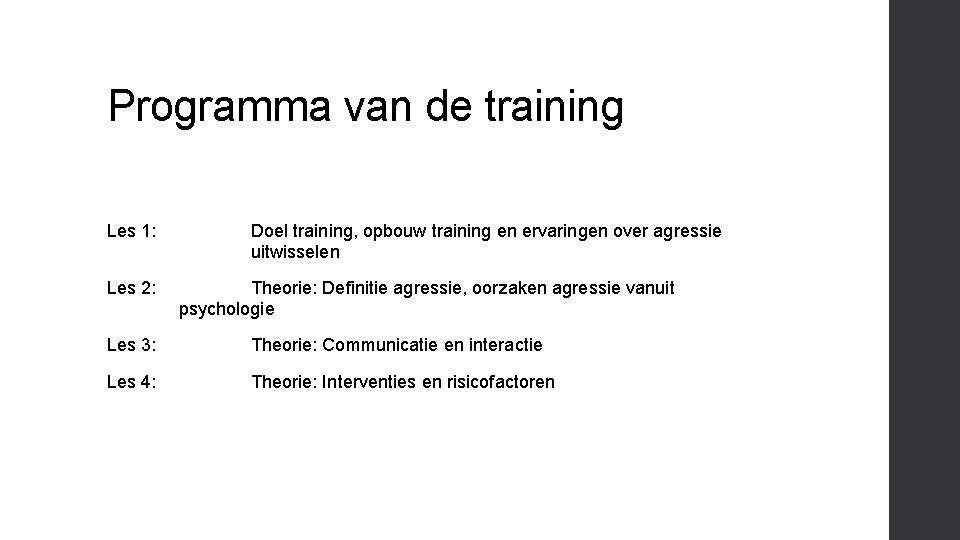 Programma van de training

Les 1: Doel training, opbouw training en ervaringen over agressie uitwisselen

Les 2: Theorie: Definitie agressie, oorzaken agressie vanuit psychologie

Les 3: Theorie: Communicatie en interactie

Les 4: Theorie: Interventies en risicofactoren